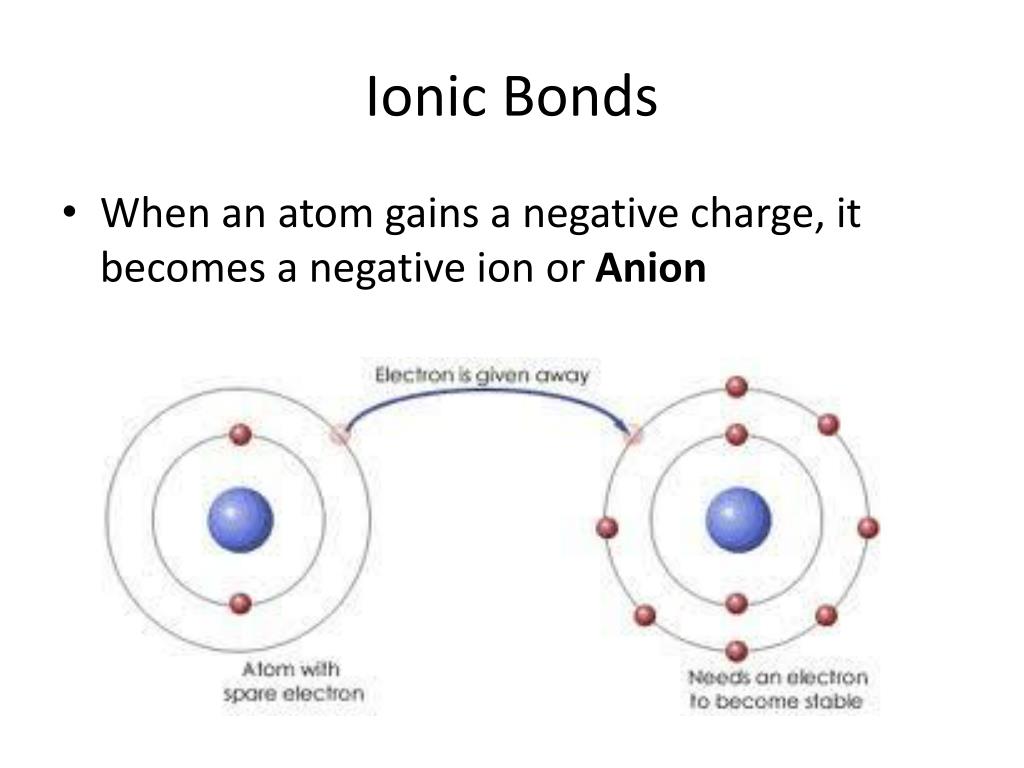 Ionic Bonds

• When an atom gains a negative charge, it becomes a negative ion or **Anion**

Electron is given away

Atom with spare electron

Needs an electron to become stable